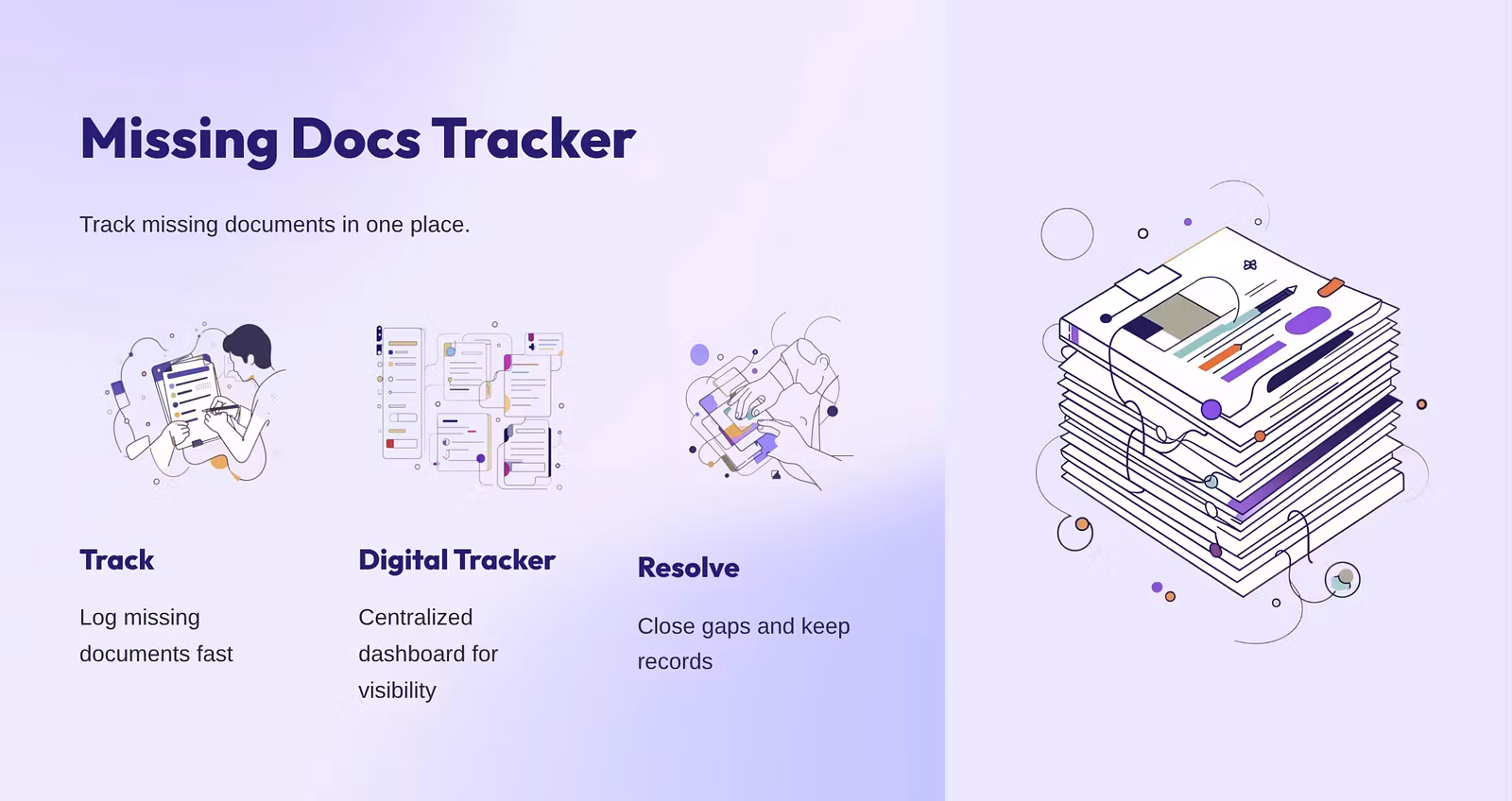 Missing Docs Tracker

Track missing documents in one place.

Track

Log missing documents fast

Digital Tracker

Centralized dashboard for visibility

Resolve

Close gaps and keep records